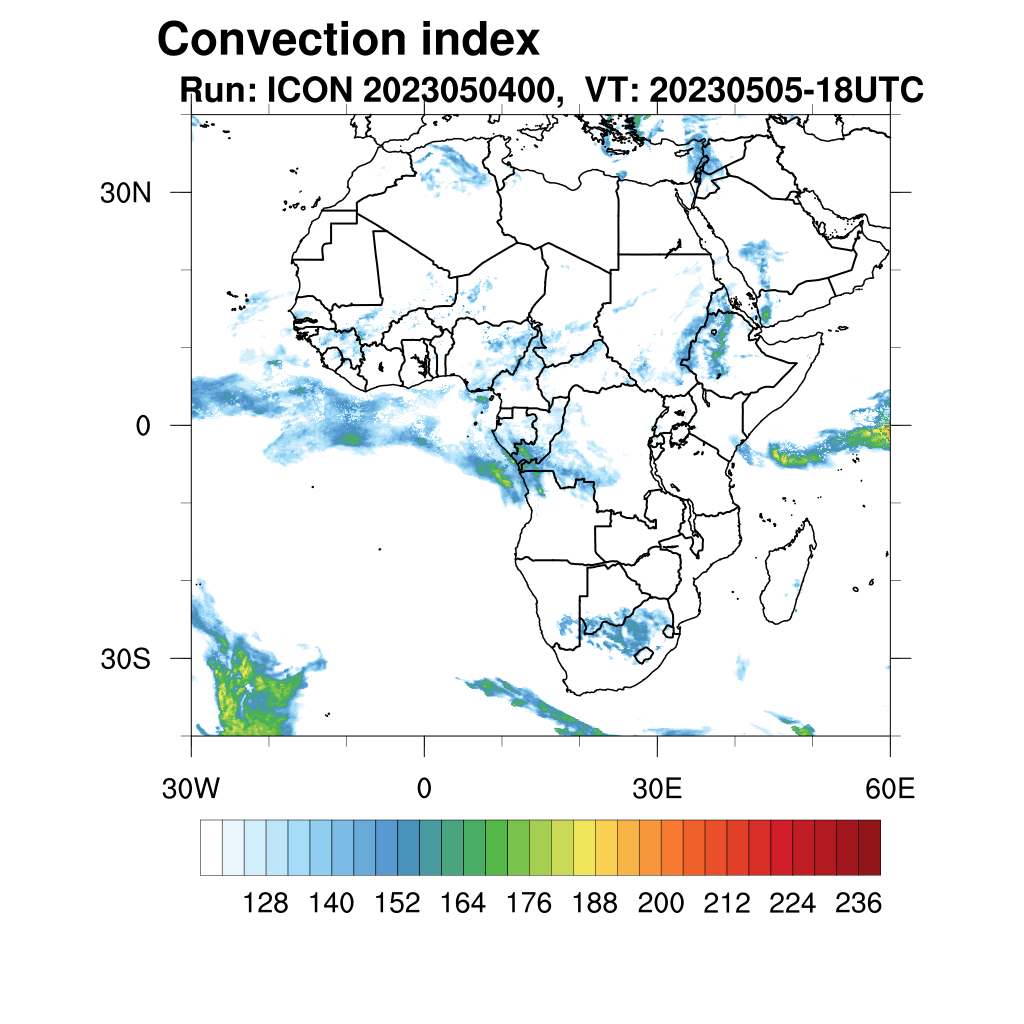 Convection index
Run: ICON 2023050400,  VT: 20230505-18UTC

30N
0
30S

30W
0
30E
60E

128 140 152 164 176 188 200 212 224 236